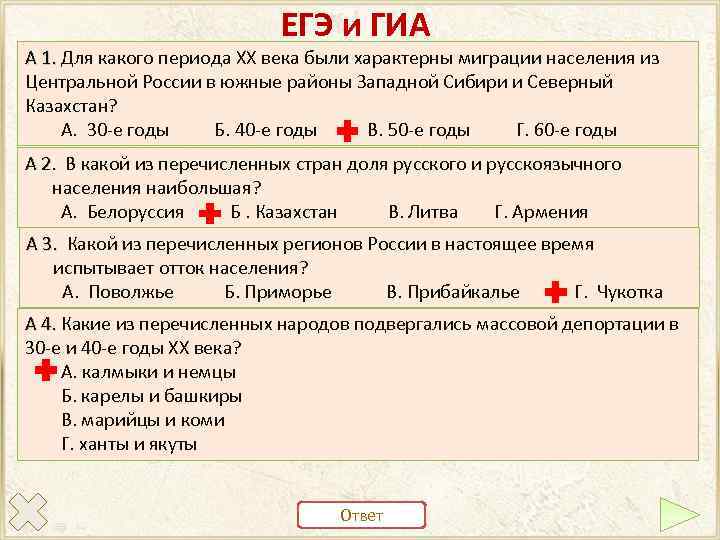 ЕГЭ и ГИА

А 1. Для какого периода XX века были характерны миграции населения из Центральной России в южные районы Западной Сибири и Северный Казахстан?
А. 30-е годы Б. 40-е годы В. 50-е годы Г. 60-е годы

А 2. В какой из перечисленных стран доля русского и русскоязычного населения наибольшая?
А. Белоруссия Б . Казахстан В. Литва Г. Армения

А 3. Какой из перечисленных регионов России в настоящее время испытывает отток населения?
А. Поволжье Б. Приморье В. Прибайкалье Г. Чукотка

А 4. Какие из перечисленных народов подвергались массовой депортации в 30-е и 40-е годы XX века?
А. калмыки и немцы
Б. карелы и башкиры
В. марийцы и коми
Г. ханты и якуты

Ответ